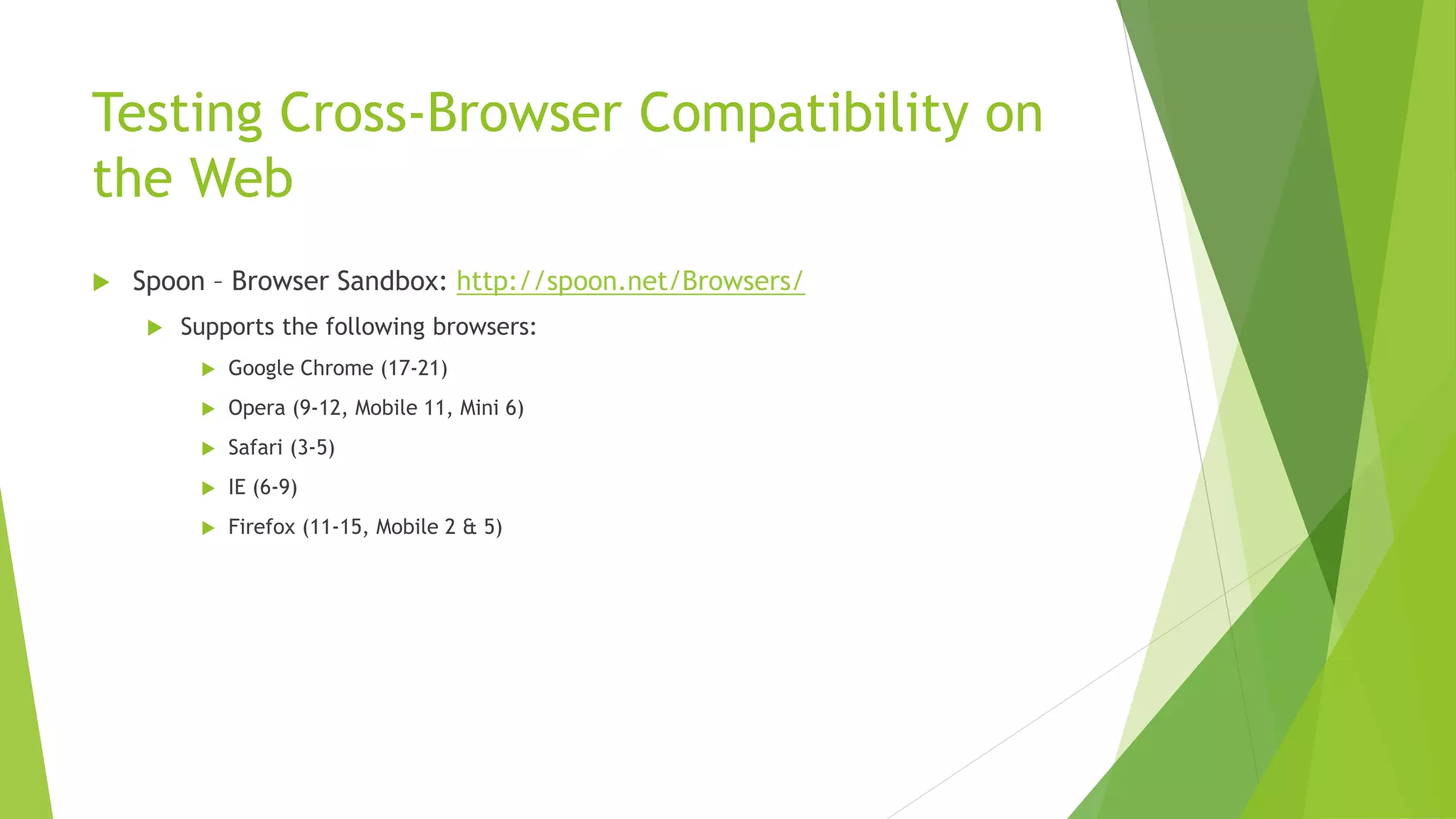 Testing Cross-Browser Compatibility on the Web

Spoon – Browser Sandbox: http://spoon.net/Browsers/

Supports the following browsers:

Google Chrome (17-21)

Opera (9-12, Mobile 11, Mini 6)

Safari (3-5)

IE (6-9)

Firefox (11-15, Mobile 2 & 5)